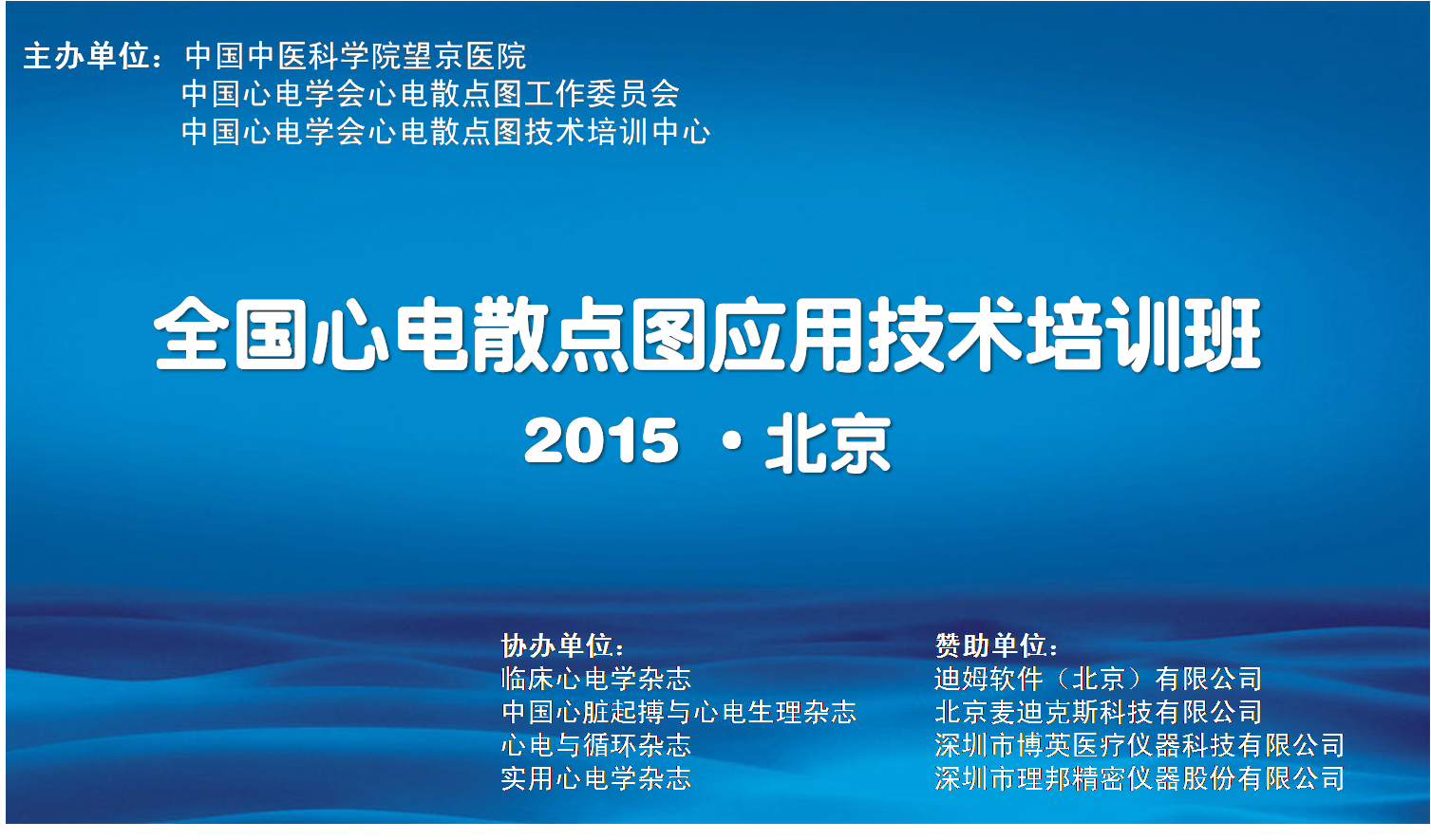 主办单位：中国中医科学院望京医院
中国心电学会心电散点图工作委员会
中国心电学会心电散点图技术培训中心

全国心电散点图应用技术培训班
2015 ·北京

协办单位：
临床心电学杂志
中国心脏起搏与心电生理杂志
心电与循环杂志
实用心电学杂志

赞助单位：
迪姆软件（北京）有限公司
北京麦迪克斯科技有限公司
深圳市博英医疗仪器科技有限公司
深圳市理邦精密仪器股份有限公司